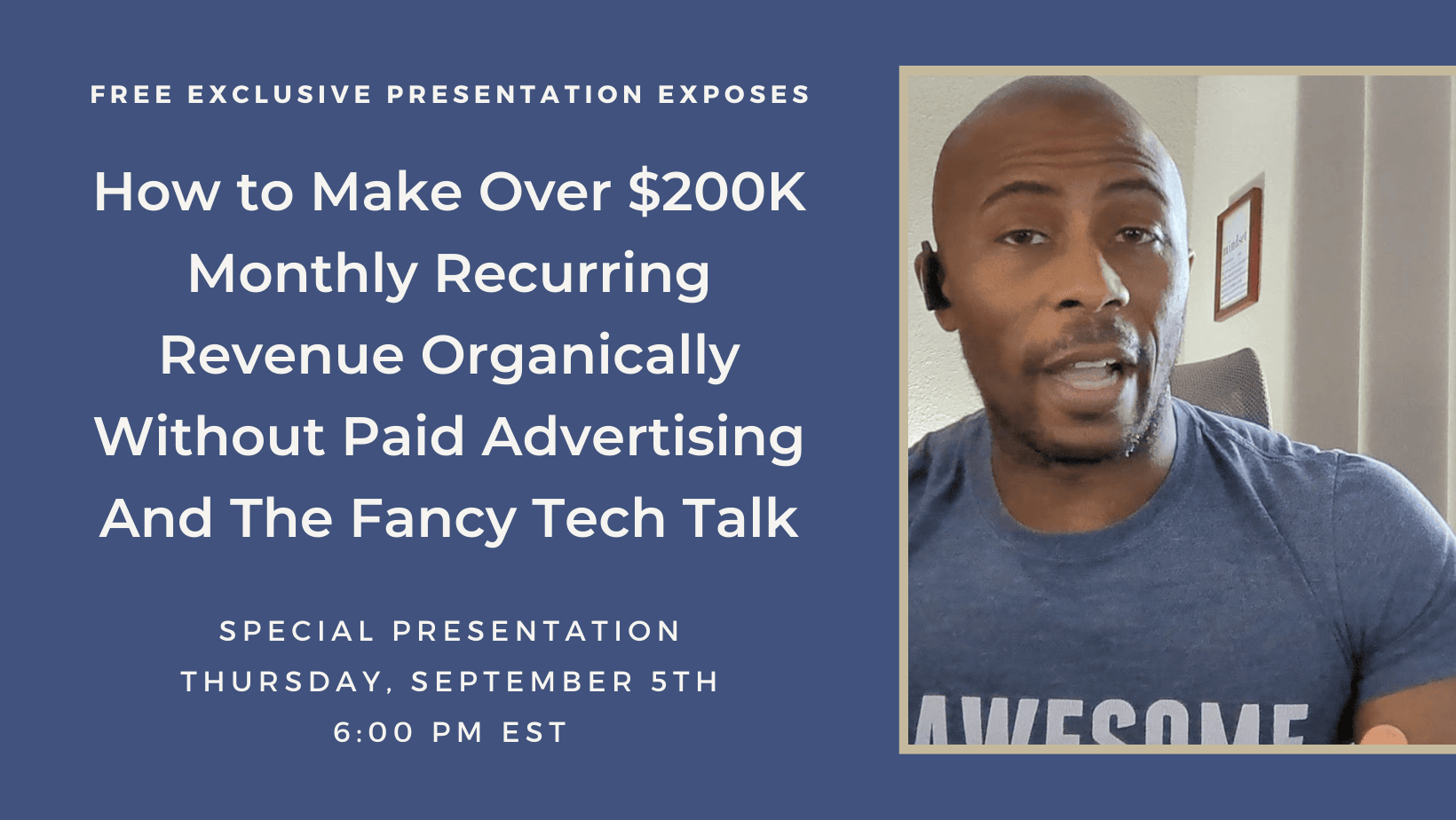 FREE EXCLUSIVE PRESENTATION EXPOSES

How to Make Over \$200K Monthly Recurring Revenue Organically Without Paid Advertising And The Fancy Tech Talk

SPECIAL PRESENTATION
THURSDAY, SEPTEMBER 5TH
6:00 PM EST

mindset

AWESOME